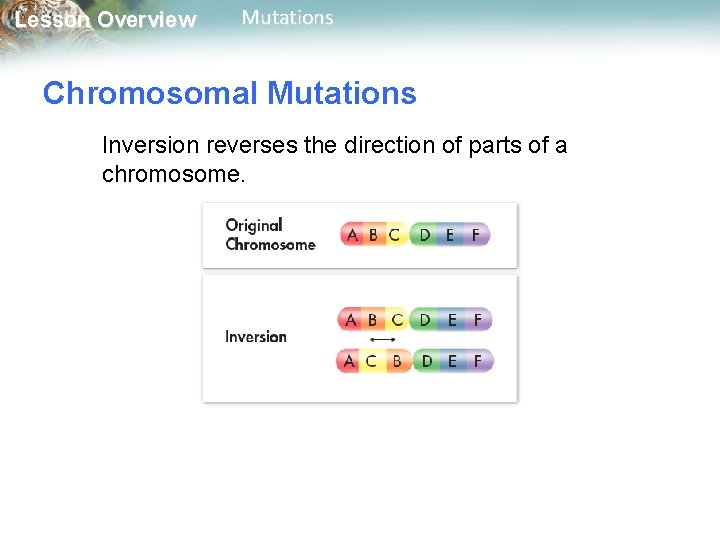 Lesson Overview Mutations

Chromosomal Mutations

Inversion reverses the direction of parts of a chromosome.

Original Chromosome
A B C D E F

Inversion
A B C D E F
A C B D E F